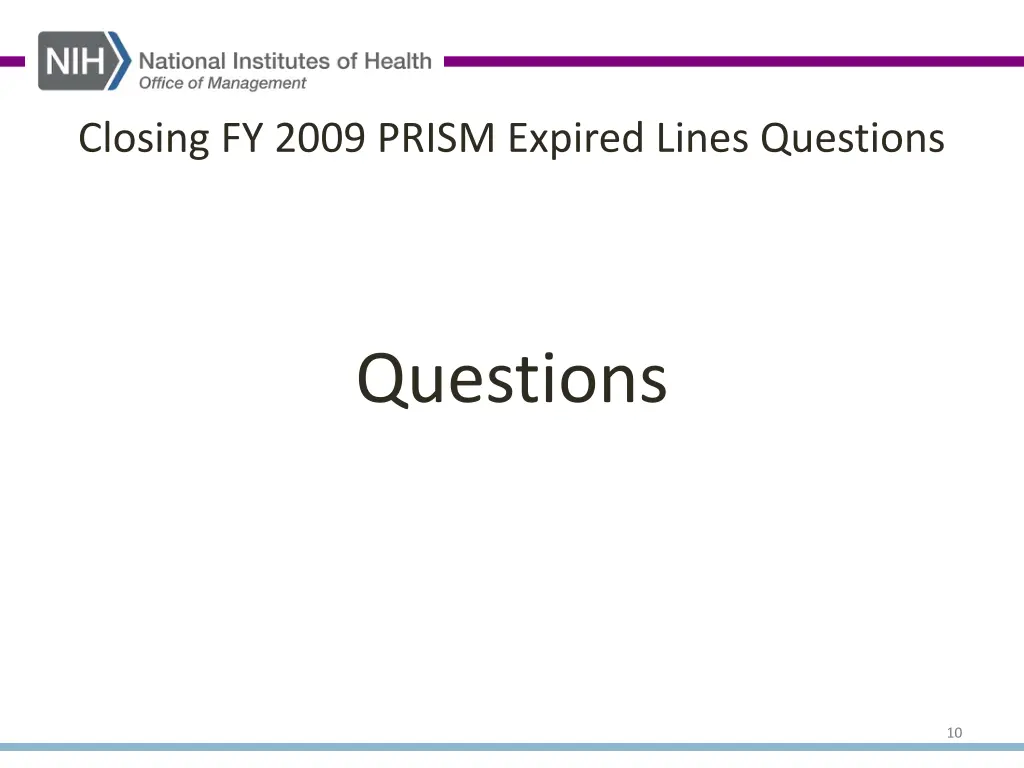 NIH National Institutes of Health
Office of Management

Closing FY 2009 PRISM Expired Lines Questions

Questions

10